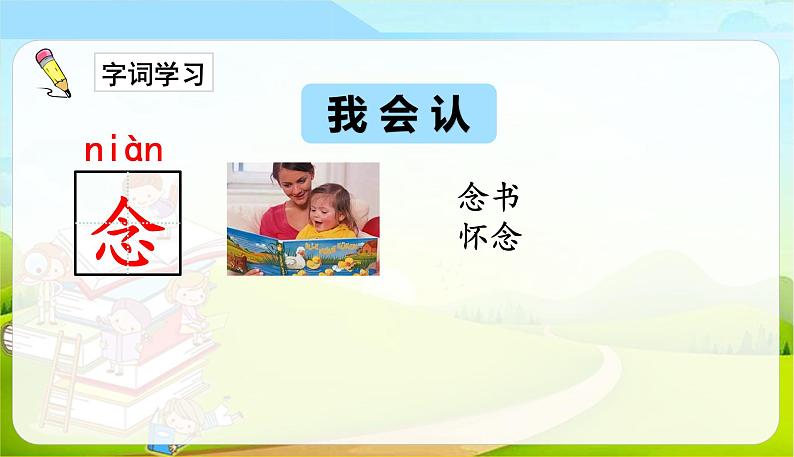 字词学习

我会认

niàn
念

念书
怀念